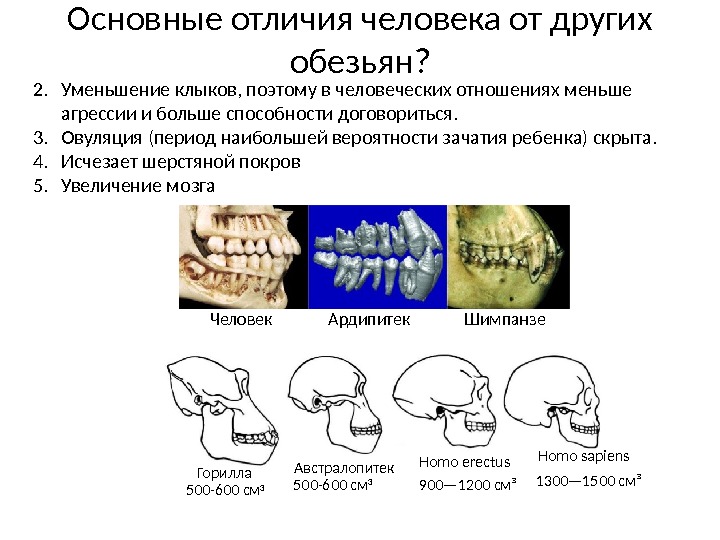 Основные отличия человека от других обезьян?

2. Уменьшение клыков, поэтому в человеческих отношениях меньше агрессии и больше способности договориться.
3. Овуляция (период наибольшей вероятности зачатия ребенка) скрыта.
4. Исчезает шерстяной покров
5. Увеличение мозга

Человек
Ардипитек
Шимпанзе

Горилла
500-600 см³

Австралопитек
500-600 см³

Homo erectus
900—1200 см³

Homo sapiens
1300—1500 см³